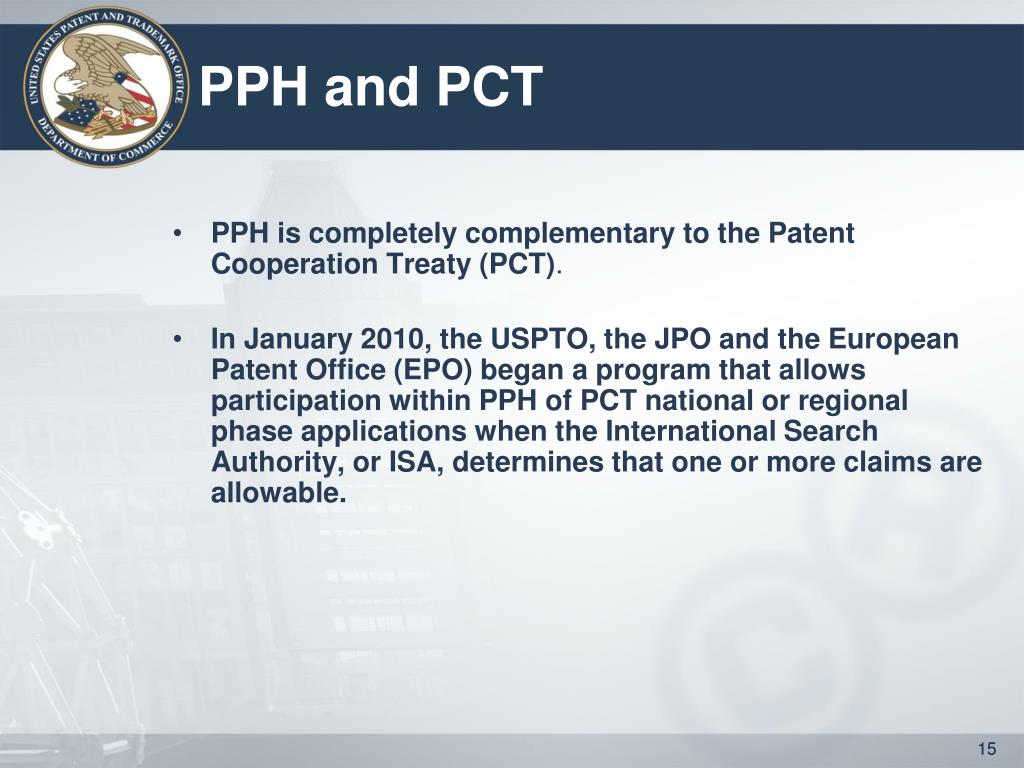 UNITED STATES PATENT AND TRADEMARK OFFICE
DEPARTMENT OF COMMERCE

PPH and PCT

• PPH is completely complementary to the Patent Cooperation Treaty (PCT).

• In January 2010, the USPTO, the JPO and the European Patent Office (EPO) began a program that allows participation within PPH of PCT national or regional phase applications when the International Search Authority, or ISA, determines that one or more claims are allowable.

15